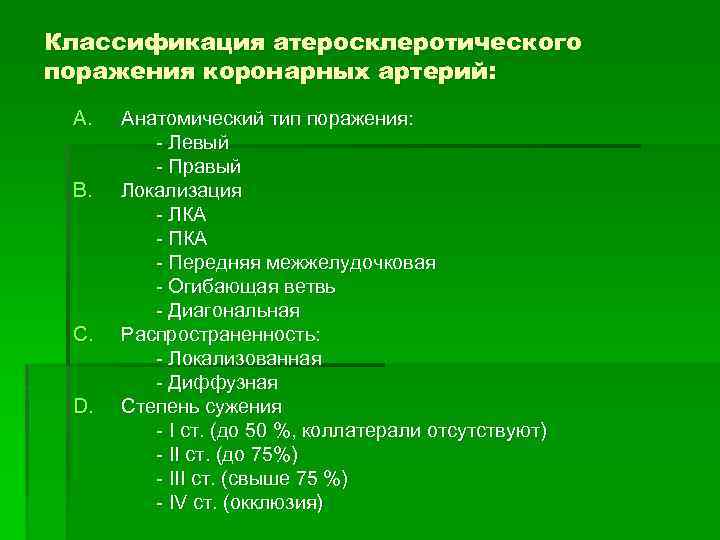 Классификация атеросклеротического поражения коронарных артерий:

A. Анатомический тип поражения:
- Левый
- Правый
B. Локализация
- ЛКА
- ПКА
- Передняя межжелудочковая
- Огибающая ветвь
- Диагональная
C. Распространенность:
- Локализованная
- Диффузная
D. Степень сужения
- I ст. (до 50 %, коллатерали отсутствуют)
- II ст. (до 75%)
- III ст. (свыше 75 %)
- IV ст. (окклюзия)